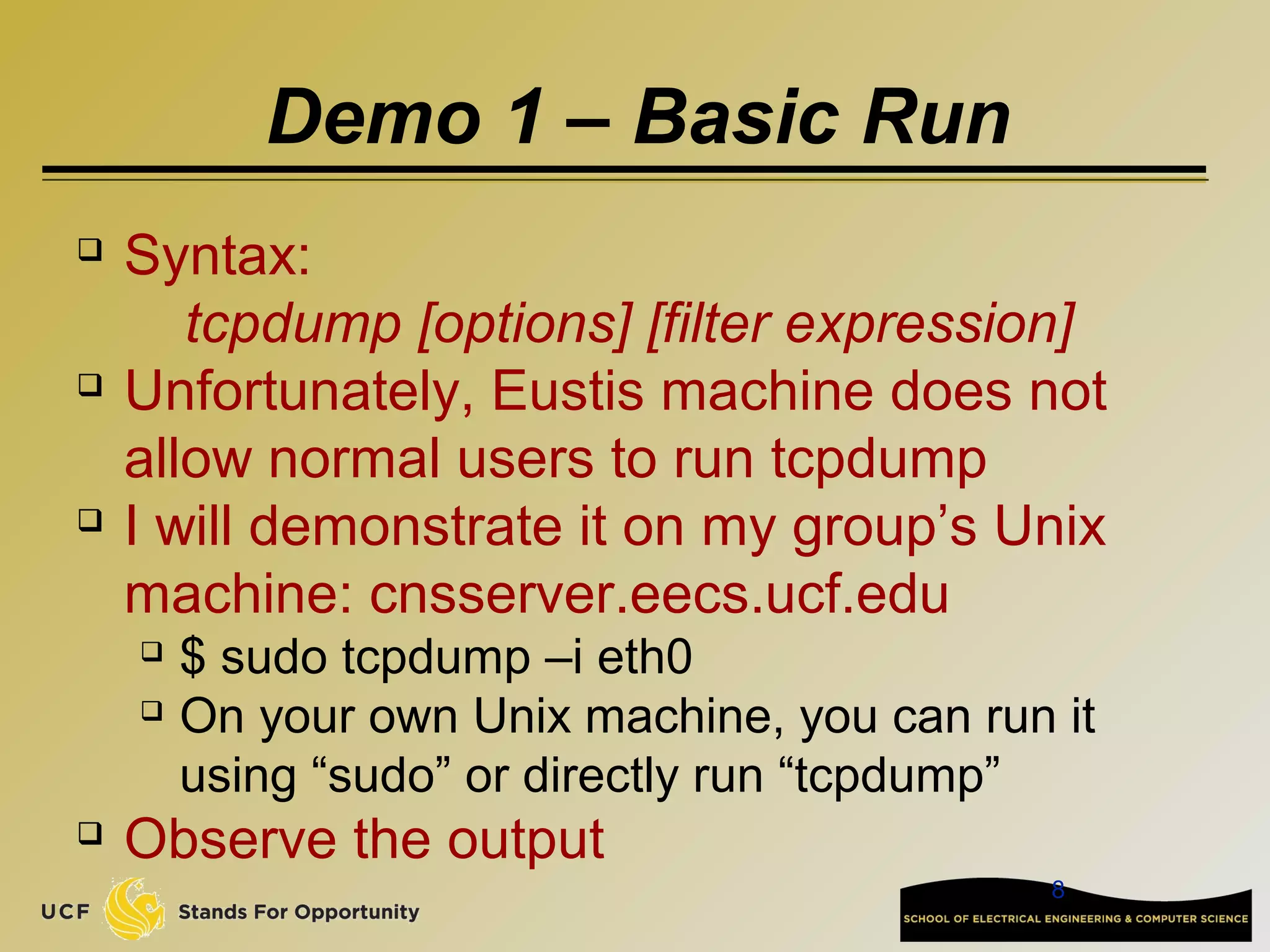 Demo 1 – Basic Run

❑ Syntax:
tcpdump [options] [filter expression]

❑ Unfortunately, Eustis machine does not allow normal users to run tcpdump

❑ I will demonstrate it on my group’s Unix machine: cnsserver.eecs.ucf.edu

❑ $ sudo tcpdump –i eth0

❑ On your own Unix machine, you can run it using “sudo” or directly run “tcpdump”

❑ Observe the output

UCF Stands For Opportunity

8

SCHOOL OF ELECTRICAL ENGINEERING & COMPUTER SCIENCE